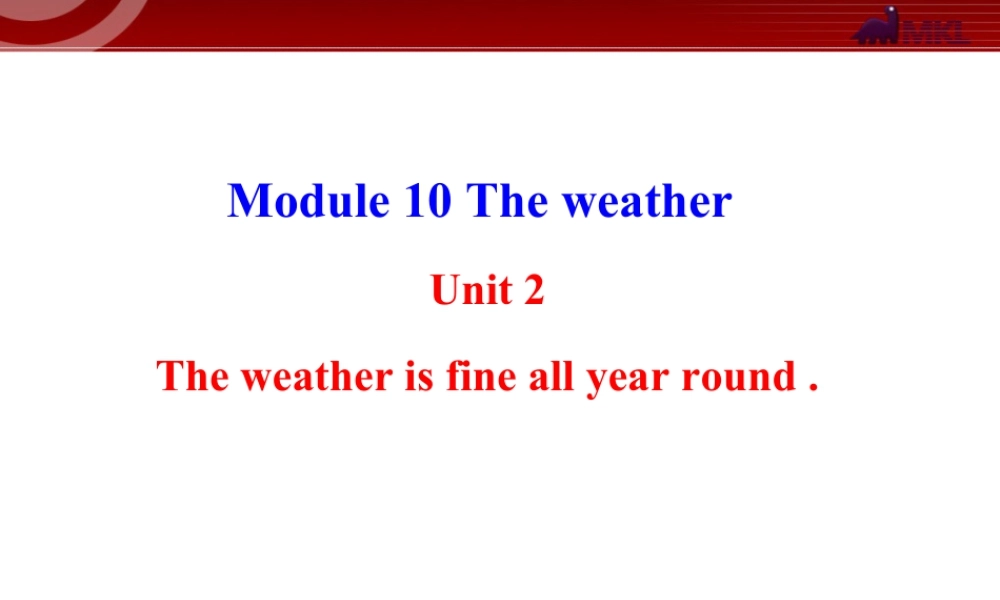 MKL

Module 10 The weather

Unit 2

The weather is fine all year round .